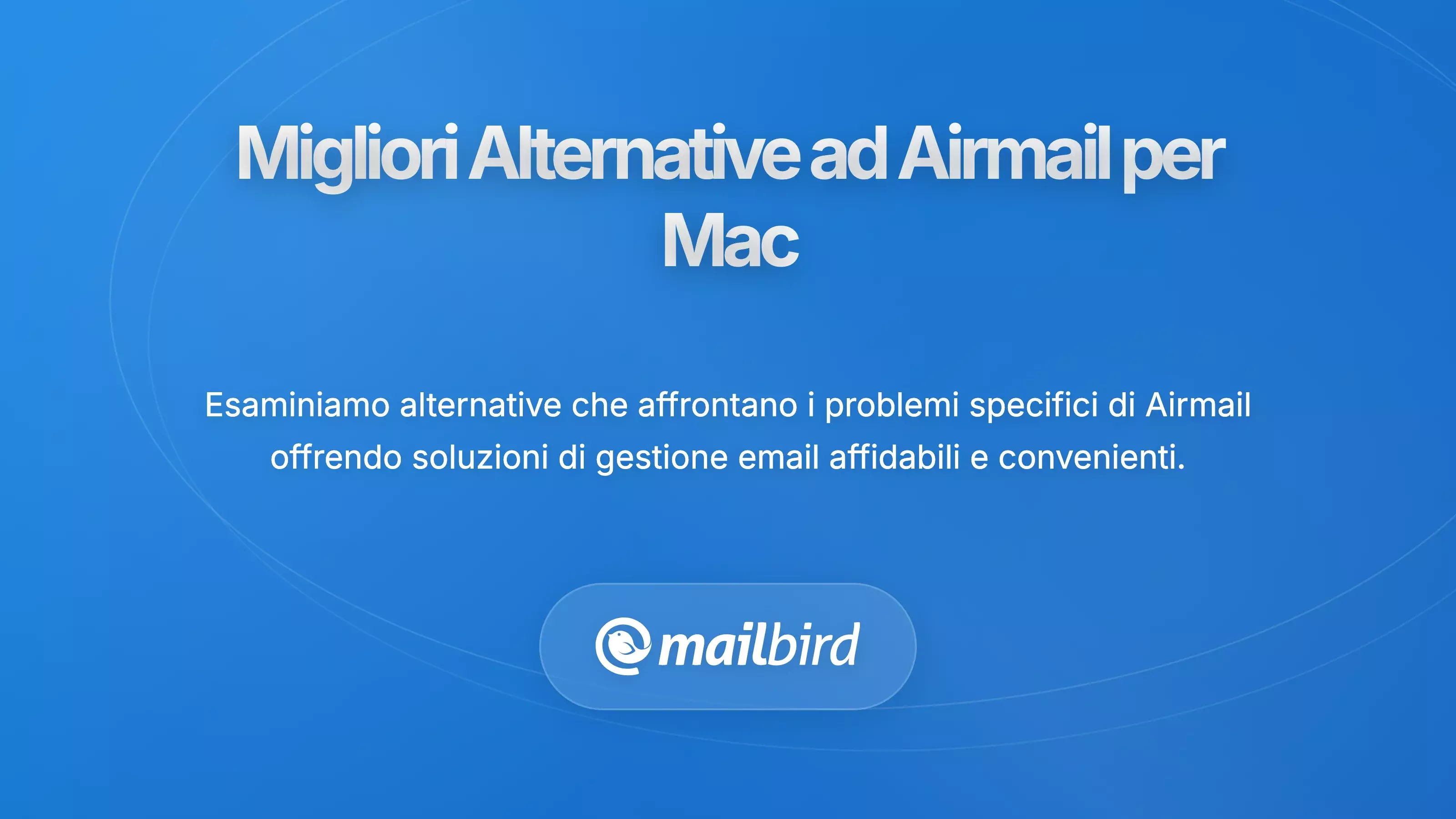 Migliori Alternative ad Airmail per Mac

Esaminiamo alternative che affrontano i problemi specifici di Airmail offrendo soluzioni di gestione email affidabili e convenienti.

mailbird